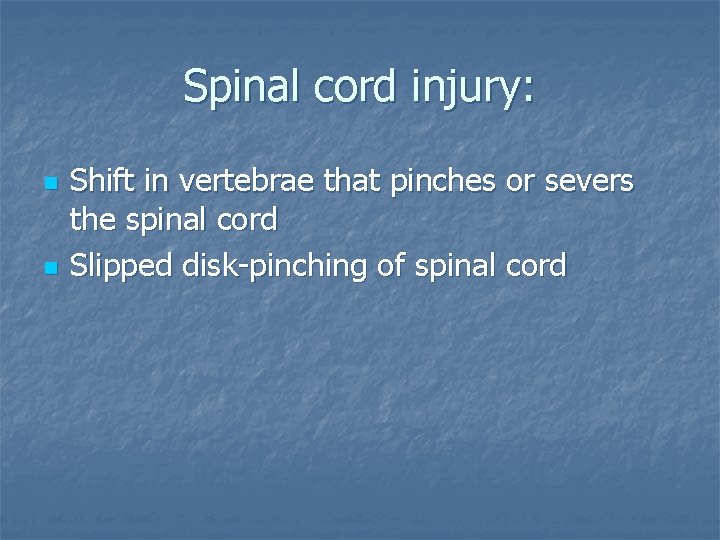 Spinal cord injury:

- Shift in vertebrae that pinches or severs the spinal cord
- Slipped disk-pinching of spinal cord